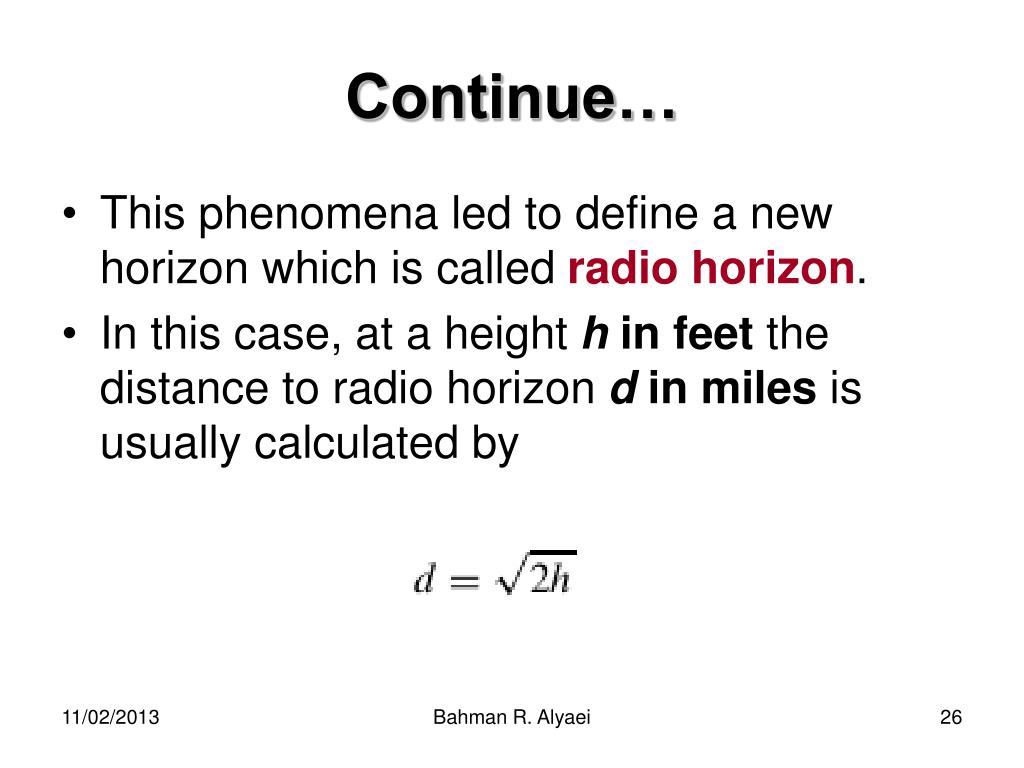 Continue…

• This phenomena led to define a new horizon which is called radio horizon.
• In this case, at a height h in feet the distance to radio horizon d in miles is usually calculated by

$d = \sqrt{2h}$

11/02/2013 Bahman R. Alyaei 26